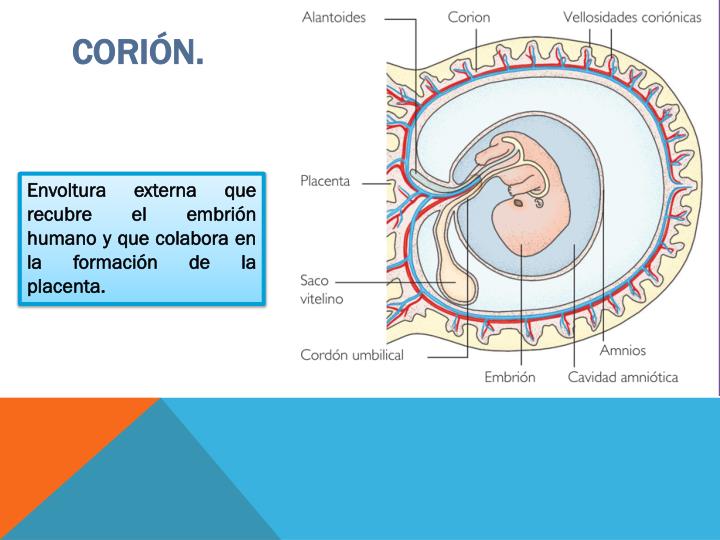 CORIÓN.

Envoltura externa que recubre el embrión humano y que colabora en la formación de la placenta.

Alantoides

Corion

Vellosidades coriónicas

Placenta

Saco vitelino

Cordón umbilical

Embrión

Amnios

Cavidad amniótica